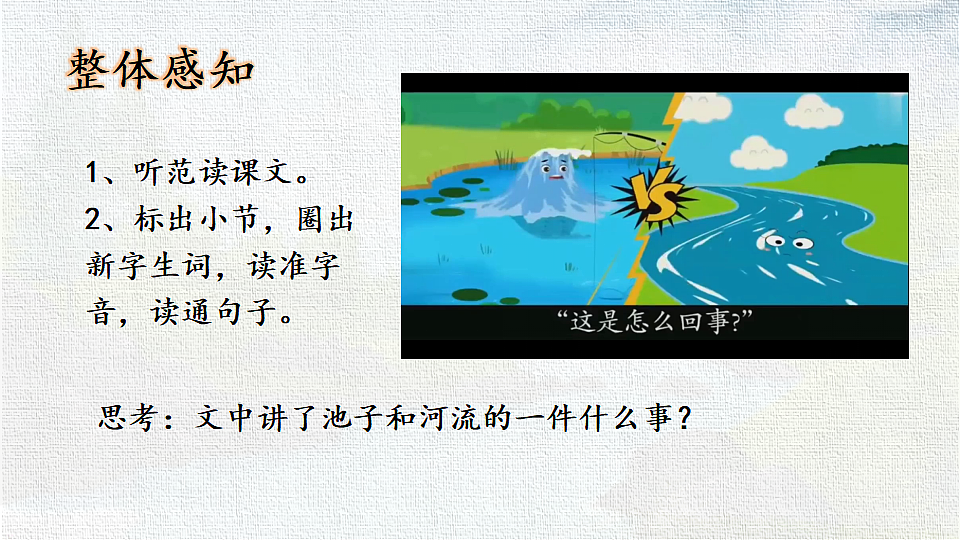 整体感知

1、听范读课文。
2、标出小节，圈出新字生词，读准字音，读通句子。

VS

“这是怎么回事?”

思考：文中讲了池子和河流的一件什么事？